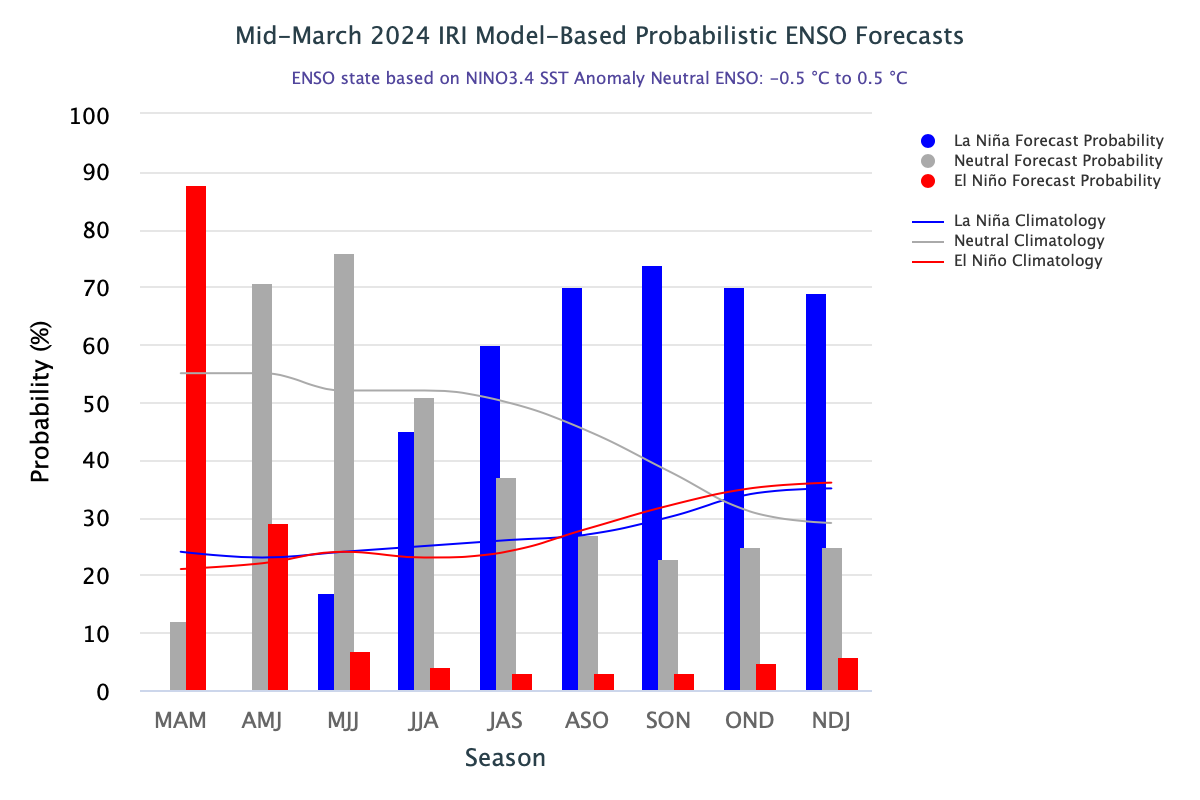 Mid-March 2024 IRI Model-Based Probabilistic ENSO Forecasts

ENSO state based on NINO3.4 SST Anomaly Neutral ENSO: -0.5 °C to 0.5 °C

Probability (%)

100
90
80
70
60
50
40
30
20
10
0

MAM AMJ MJJ JJA JAS ASO SON OND NDJ

Season

La Niña Forecast Probability
Neutral Forecast Probability
El Niño Forecast Probability

La Niña Climatology
Neutral Climatology
El Niño Climatology